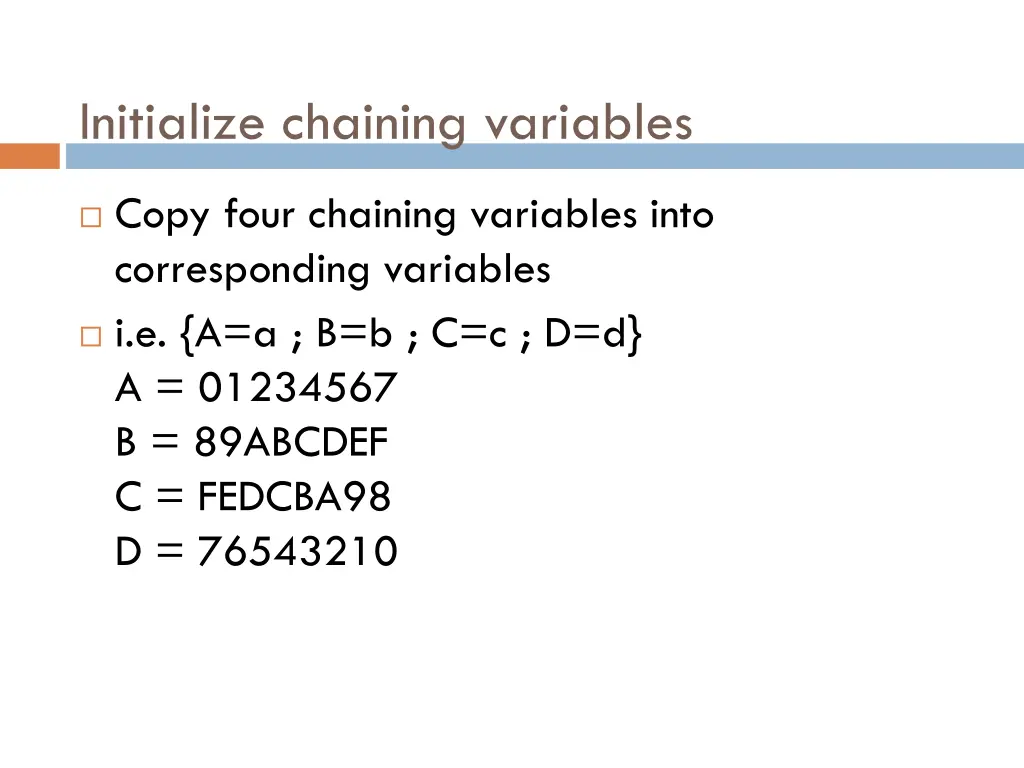 Initialize chaining variables

□ Copy four chaining variables into corresponding variables

□ i.e. {A=a ; B=b ; C=c ; D=d}
A = 01234567
B = 89ABCDEF
C = FEDCBA98
D = 76543210